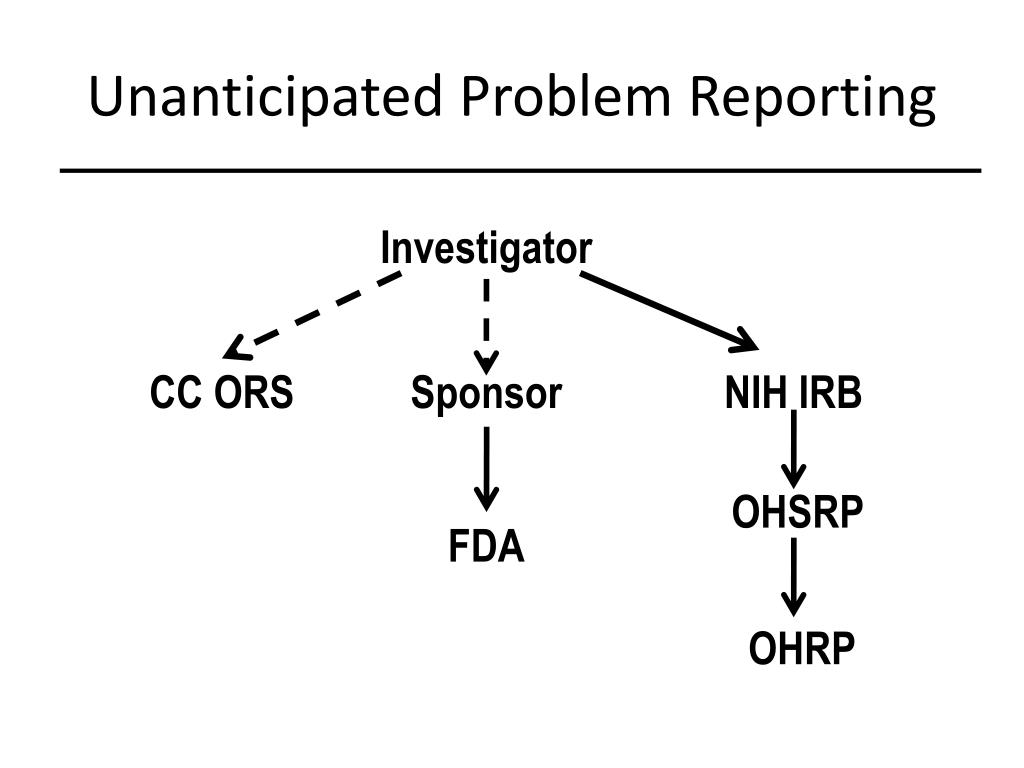 Unanticipated Problem Reporting

Investigator

CC ORS

Sponsor

NIH IRB

FDA

OHSRP

OHRP